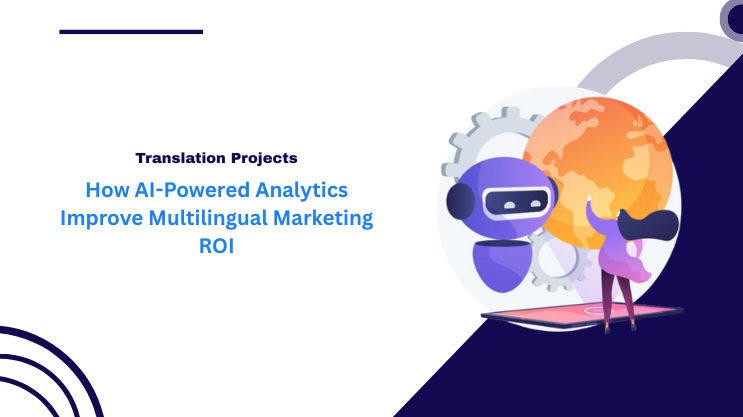 Translation Projects

How AI-Powered Analytics Improve Multilingual Marketing ROI